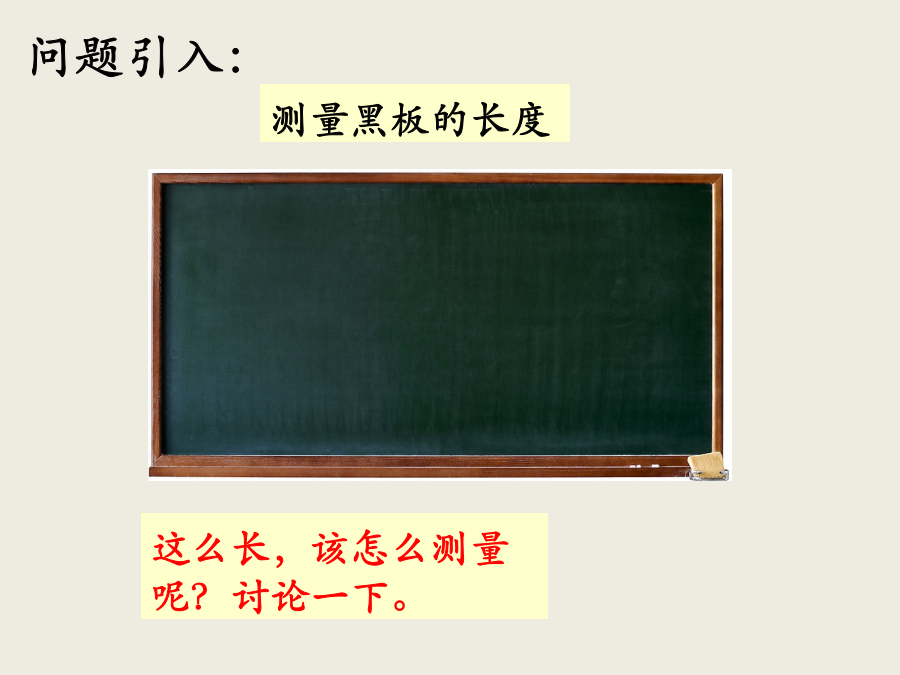 问题引入：

测量黑板的长度

这么长，该怎么测量呢？讨论一下。